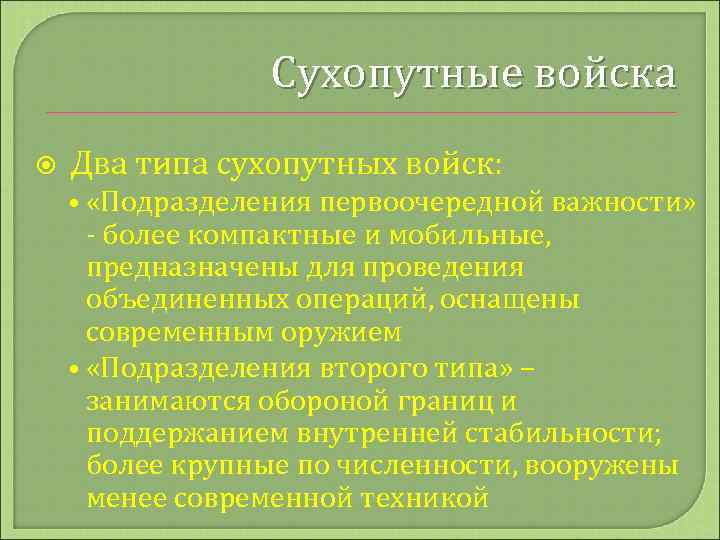 Сухопутные войска

Два типа сухопутных войск:

• «Подразделения первоочередной важности» - более компактные и мобильные, предназначены для проведения объединенных операций, оснащены современным оружием

• «Подразделения второго типа» – занимаются обороной границ и поддержанием внутренней стабильности; более крупные по численности, вооружены менее современной техникой